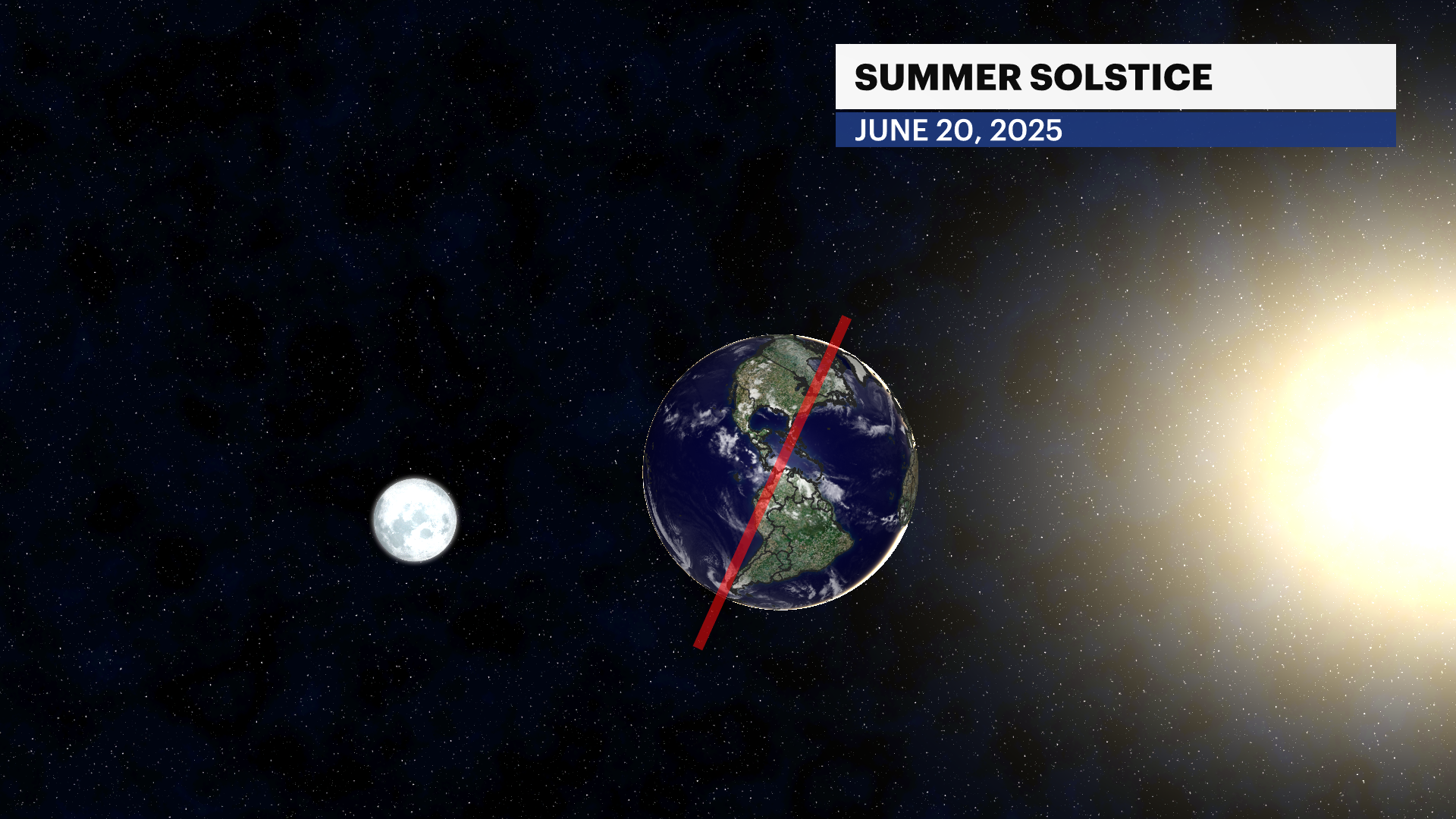 SUMMER SOLSTICE
JUNE 20, 2025